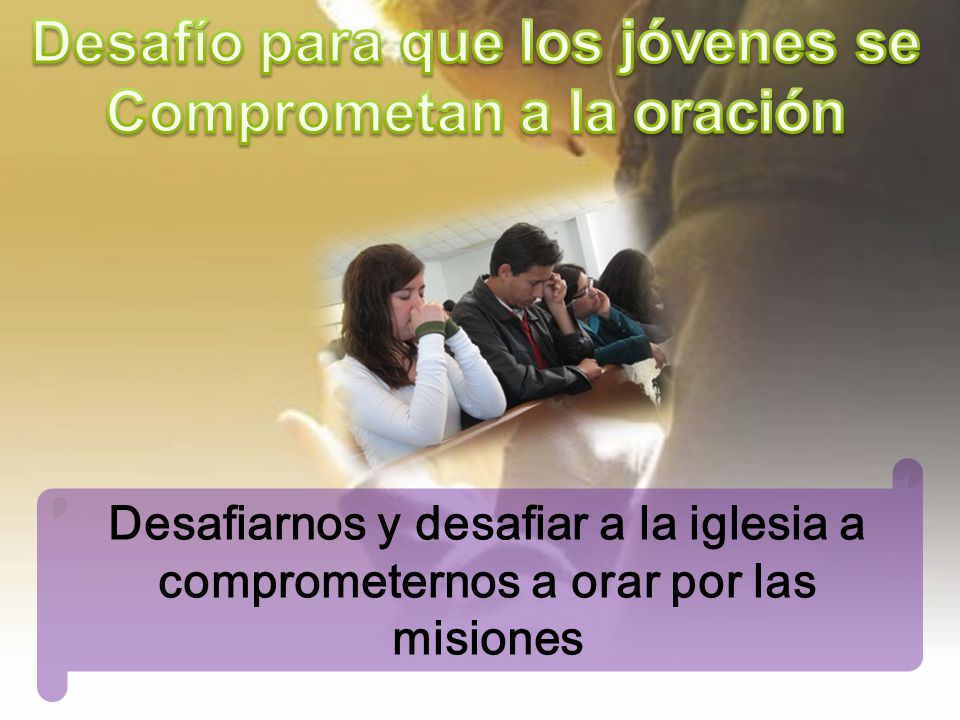 Desafío para que los jóvenes se Comprometan a la oración

Desafiarnos y desafiar a la iglesia a comprometernos a orar por las misiones